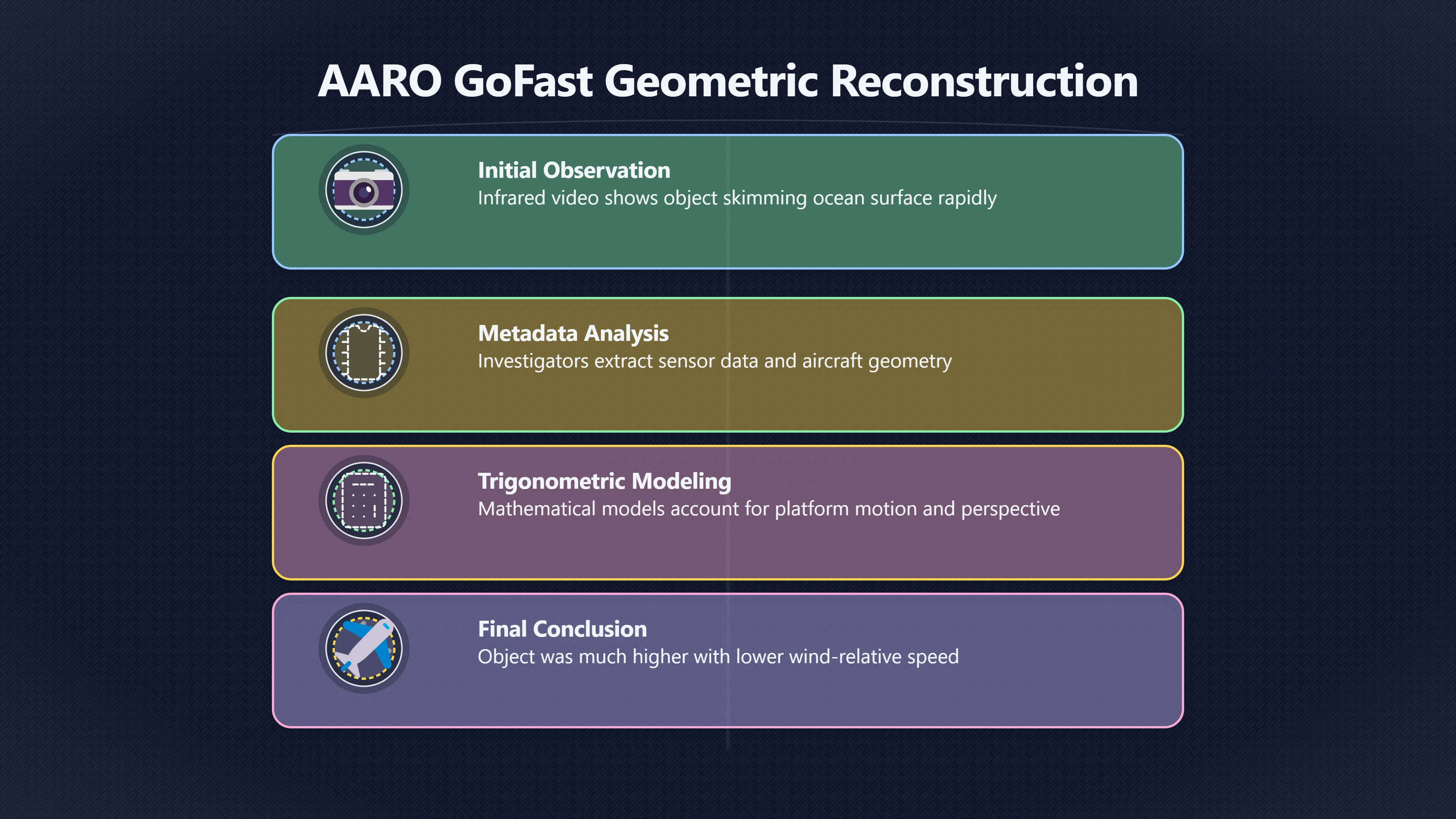 AARO GoFast Geometric Reconstruction

Initial Observation
Infrared video shows object skimming ocean surface rapidly

Metadata Analysis
Investigators extract sensor data and aircraft geometry

Trigonometric Modeling
Mathematical models account for platform motion and perspective

Final Conclusion
Object was much higher with lower wind-relative speed